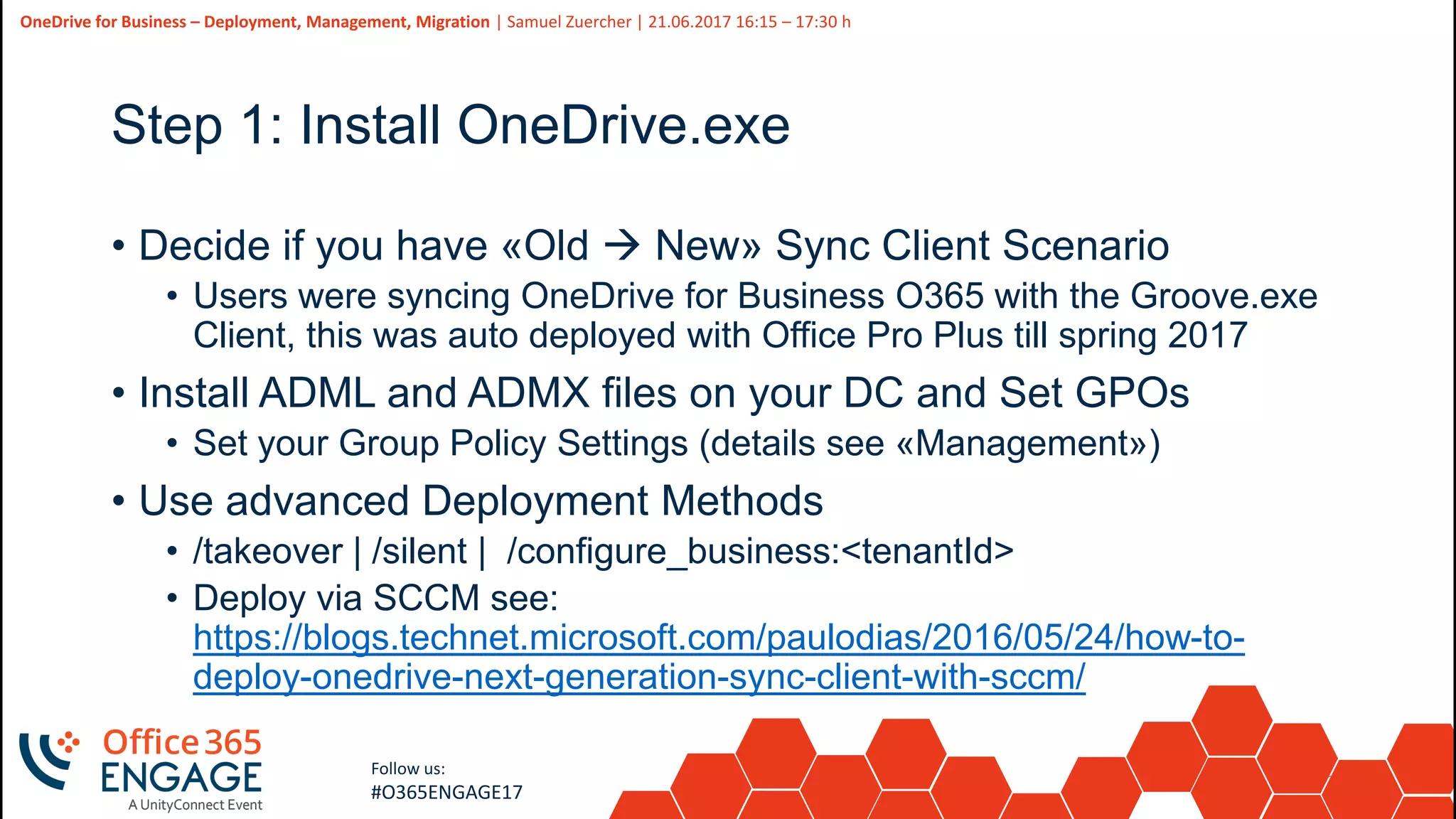 OneDrive for Business – Deployment, Management, Migration | Samuel Zuercher | 21.06.2017 16:15 – 17:30 h

Step 1: Install OneDrive.exe

• Decide if you have «Old → New» Sync Client Scenario
• Users were syncing OneDrive for Business O365 with the Groove.exe Client, this was auto deployed with Office Pro Plus till spring 2017
• Install ADML and ADMX files on your DC and Set GPOs
• Set your Group Policy Settings (details see «Management»)
• Use advanced Deployment Methods
• /takeover | /silent | /configure_business:<tenantId>
• Deploy via SCCM see: https://blogs.technet.microsoft.com/paulodias/2016/05/24/how-to-deploy-onedrive-next-generation-sync-client-with-sccm/

Office 365 ENGAGE
A UnityConnect Event

Follow us:
#O365ENGAGE17